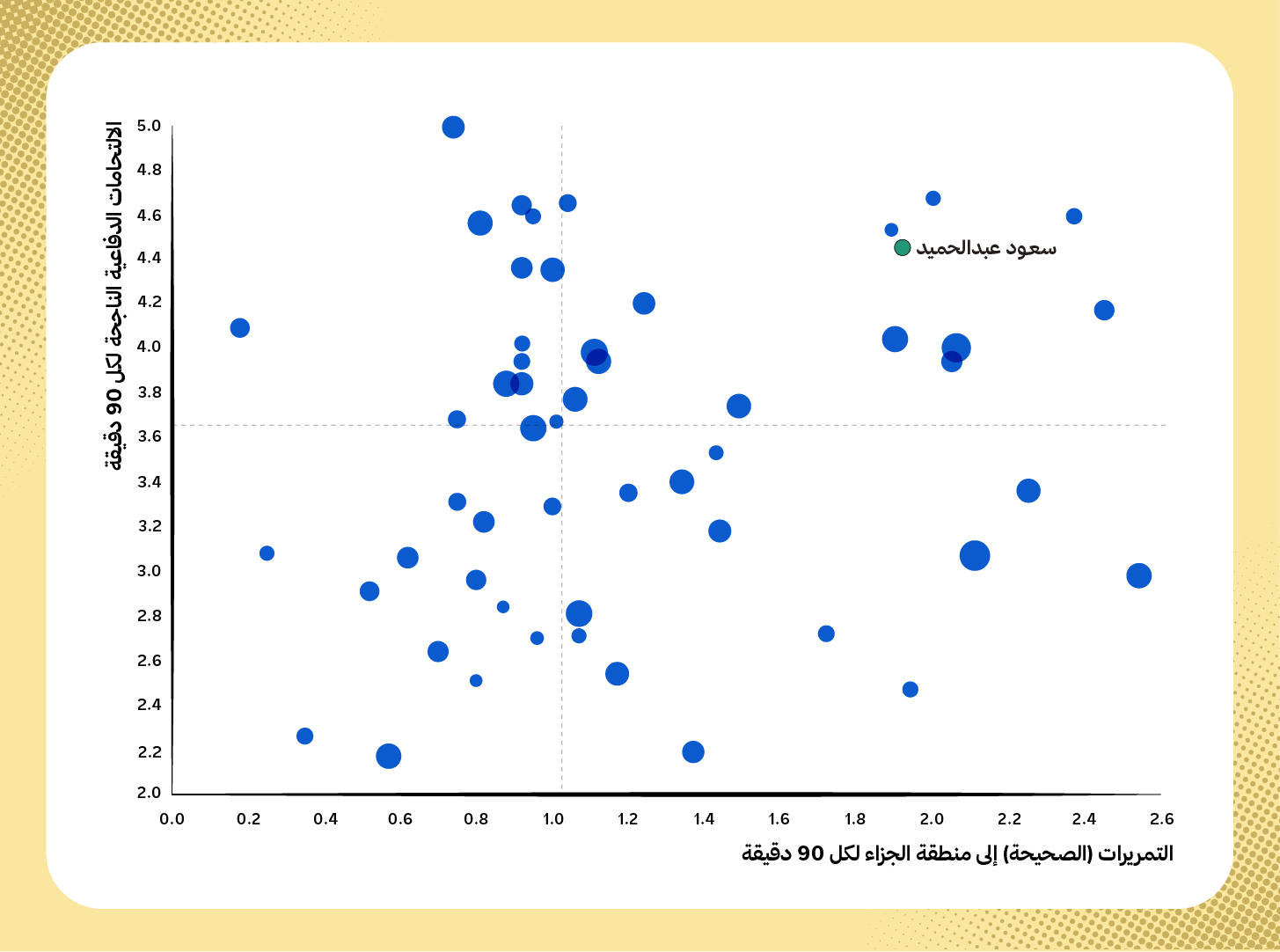 الالتحامات الدفاعية الناجحة لكل 90 دقيقة

5.0
4.8
4.6
4.4
4.2
4.0
3.8
3.6
3.4
3.2
3.0
2.8
2.6
2.4
2.2
2.0

سعود عبدالحميد

0.0 0.2 0.4 0.6 0.8 1.0 1.2 1.4 1.6 1.8 2.0 2.2 2.4 2.6

التمريرات (الصحيحة) إلى منطقة الجزاء لكل 90 دقيقة